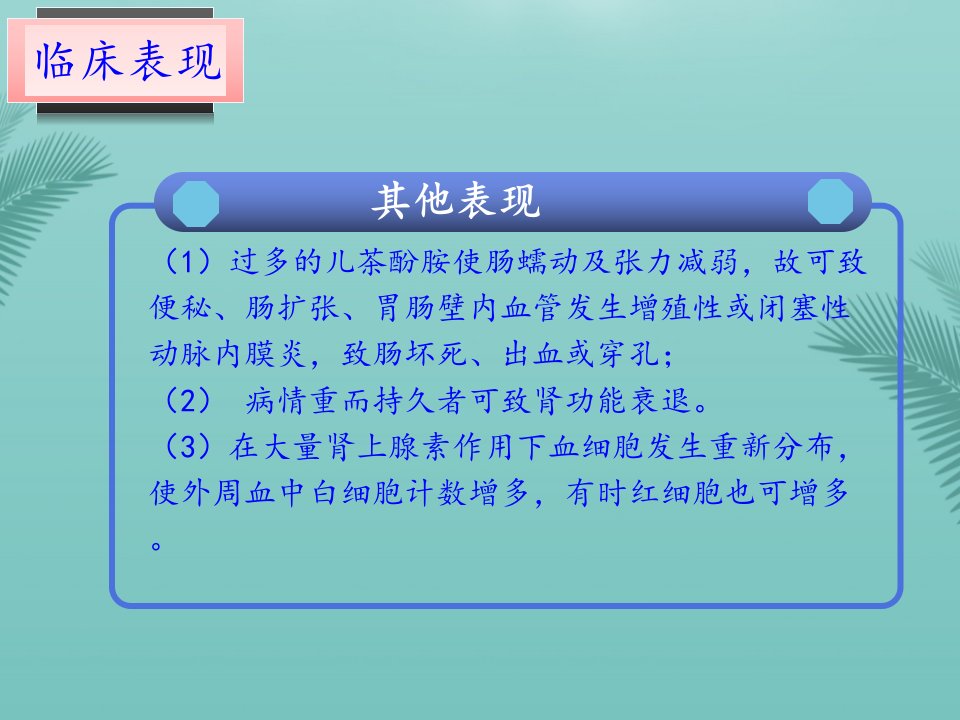 临床表现

其他表现

（1）过多的儿茶酚胺使肠蠕动及张力减弱，故可致便秘、肠扩张、胃肠壁内血管发生增殖性或闭塞性动脉内膜炎，致肠坏死、出血或穿孔；

（2） 病情重而持久者可致肾功能衰退。

（3）在大量肾上腺素作用下血细胞发生重新分布，使外周血中白细胞计数增多，有时红细胞也可增多。